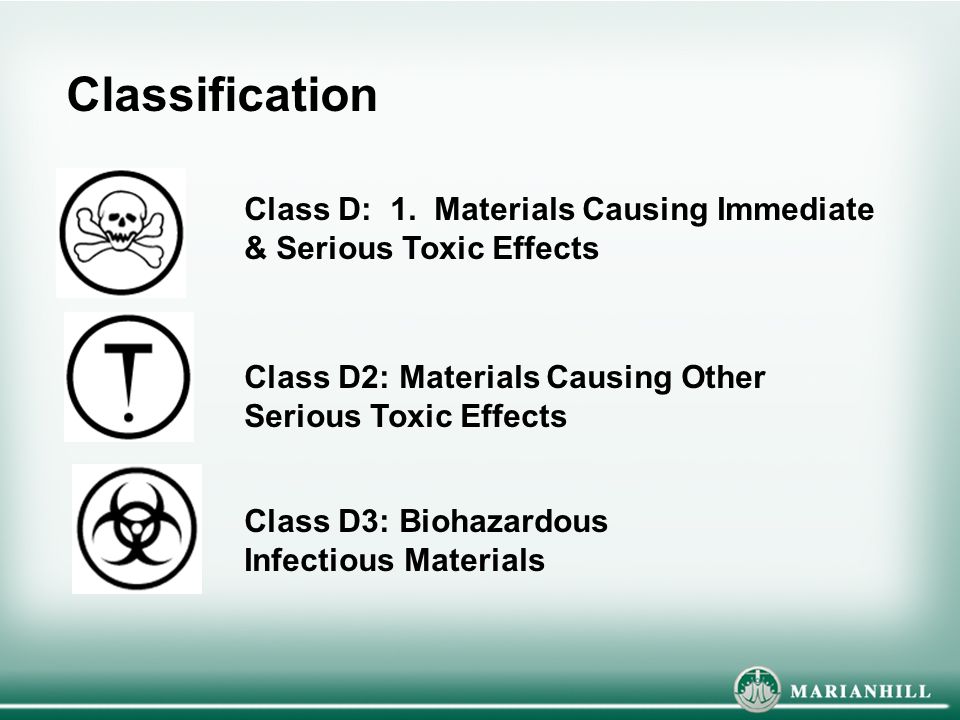 Classification

Class D: 1. Materials Causing Immediate & Serious Toxic Effects

Class D2: Materials Causing Other Serious Toxic Effects

Class D3: Biohazardous Infectious Materials

MARIANHILL